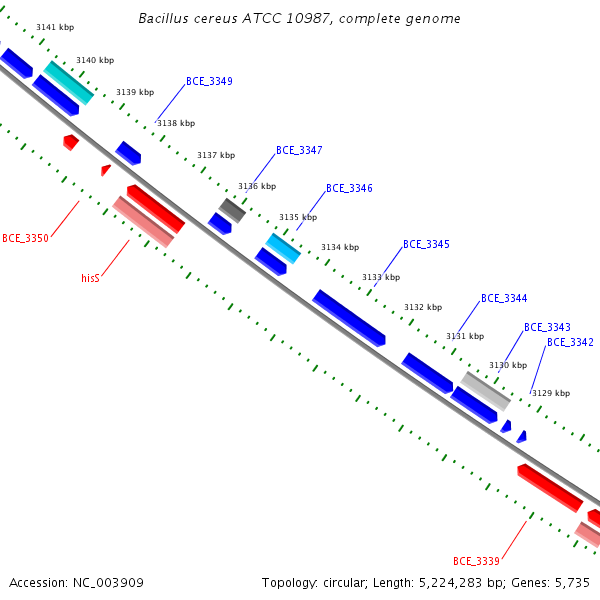 Bacillus cereus ATCC 10987, complete genome

3141 kbp
3140 kbp
3139 kbp
BCE_3349
3138 kbp
3137 kbp
BCE_3347
3136 kbp
BCE_3346
3135 kbp
3134 kbp
BCE_3345
3133 kbp
3132 kbp
BCE_3344
3131 kbp
BCE_3343
BCE_3342
3130 kbp
3129 kbp
BCE_3350
hisS
BCE_3339

Accession: NC_003909

Topology: circular; Length: 5,224,283 bp; Genes: 5,735